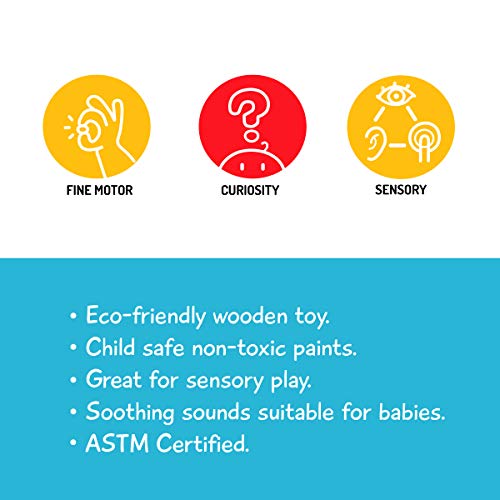 FINE MOTOR

CURIOSITY

SENSORY

• Eco-friendly wooden toy.
• Child safe non-toxic paints.
• Great for sensory play.
• Soothing sounds suitable for babies.
• ASTM Certified.